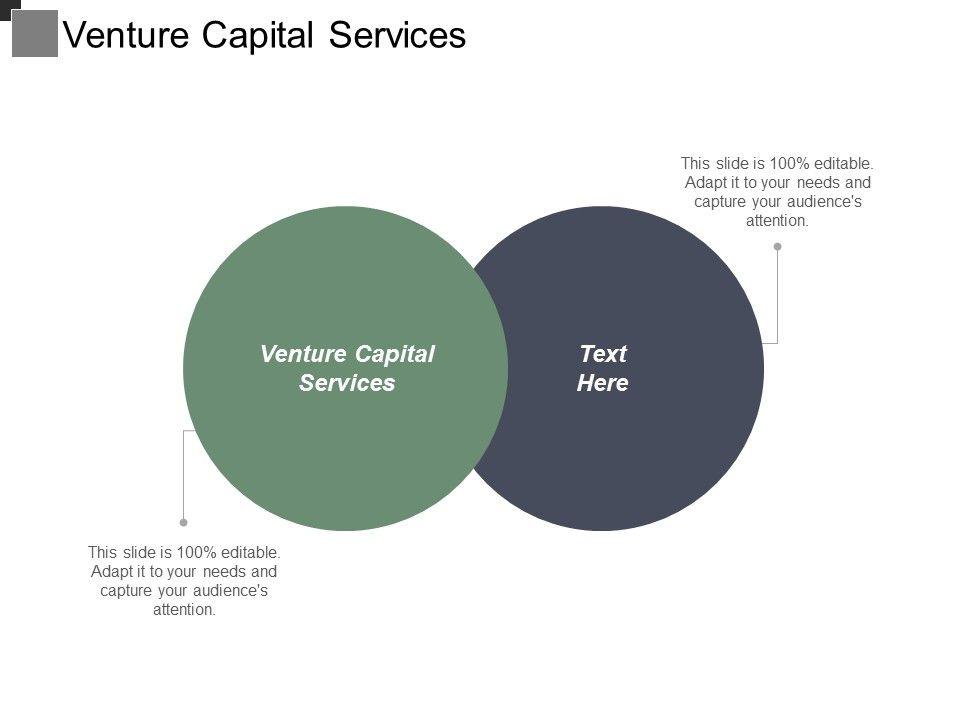 Venture Capital Services

This slide is 100% editable. Adapt it to your needs and capture your audience's attention.

Venture Capital Services

Text Here

This slide is 100% editable. Adapt it to your needs and capture your audience's attention.